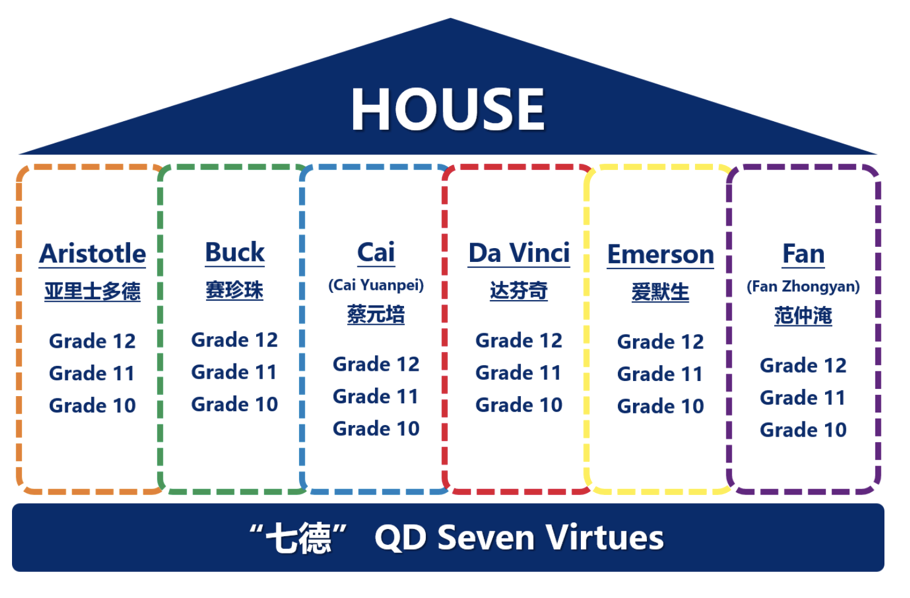 HOUSE

Aristotle
亚里士多德
Grade 12
Grade 11
Grade 10

Buck
赛珍珠
Grade 12
Grade 11
Grade 10

Cai
(Cai Yuanpei)
蔡元培
Grade 12
Grade 11
Grade 10

Da Vinci
达芬奇
Grade 12
Grade 11
Grade 10

Emerson
爱默生
Grade 12
Grade 11
Grade 10

Fan
(Fan Zhongyan)
范仲淹
Grade 12
Grade 11
Grade 10

“七德” QD Seven Virtues